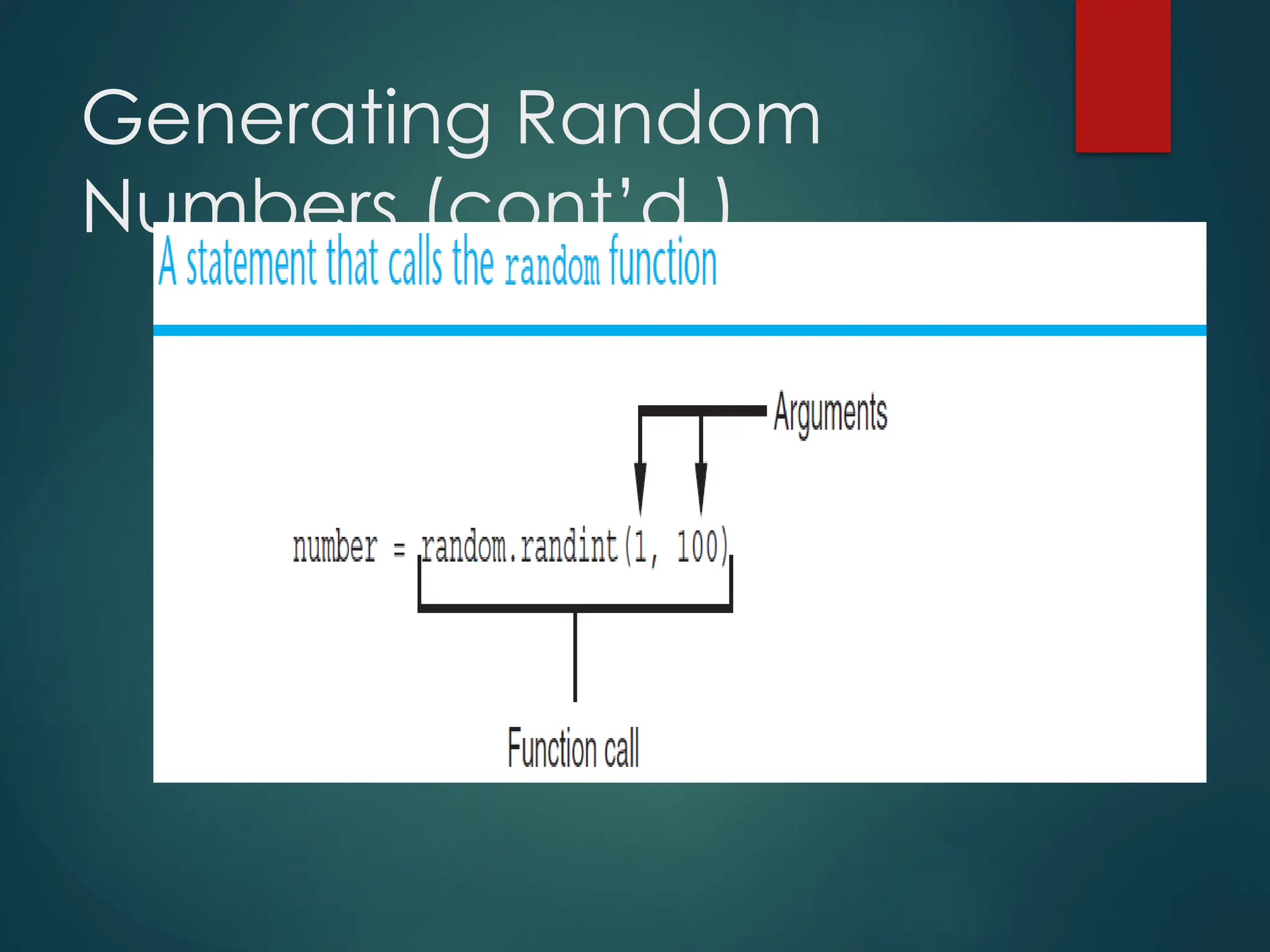 Generating Random Numbers (cont'd.)

A statement that calls the random function

Arguments

number = random.randint(1, 100)

Function call